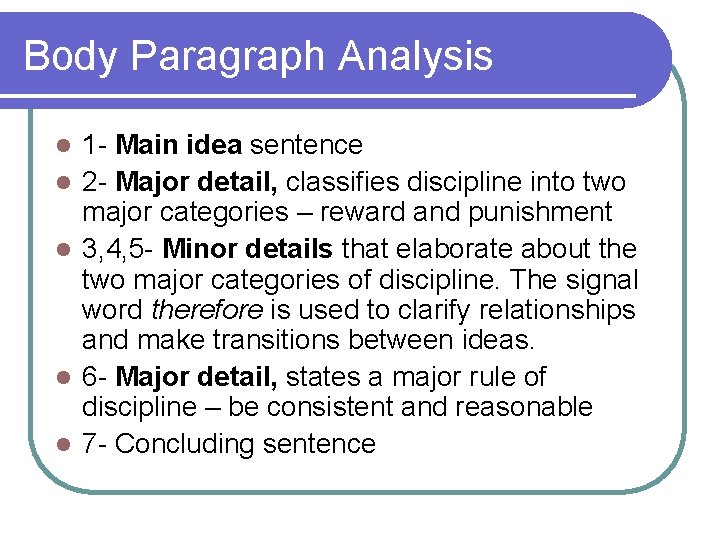 Body Paragraph Analysis

- 1- Main idea sentence
- 2- Major detail, classifies discipline into two major categories – reward and punishment
- 3,4,5- Minor details that elaborate about the two major categories of discipline. The signal word therefore is used to clarify relationships and make transitions between ideas.
- 6- Major detail, states a major rule of discipline – be consistent and reasonable
- 7- Concluding sentence